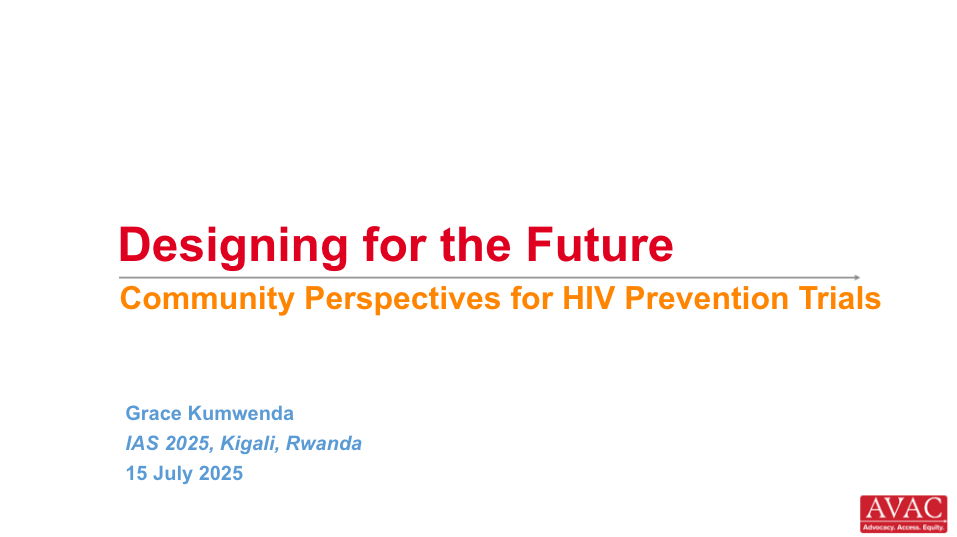 Designing for the Future

Community Perspectives for HIV Prevention Trials

Grace Kumwenda
IAS 2025, Kigali, Rwanda
15 July 2025

AVAC
Advocacy. Access. Equity.